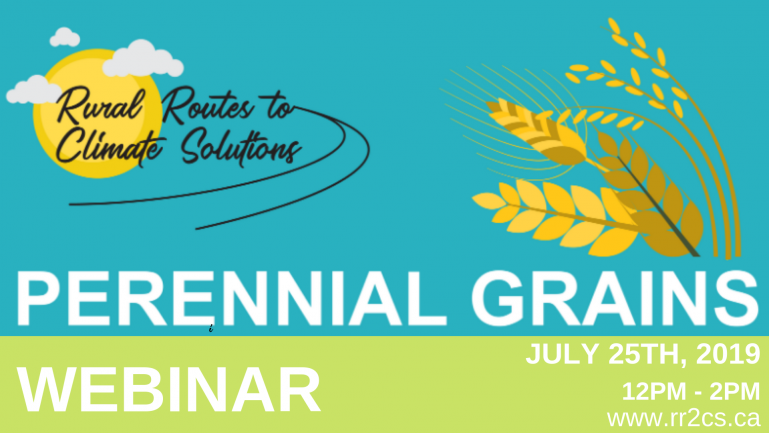 Rural Routes to Climate Solutions

PERENNIAL GRAINS

WEBINAR

JULY 25TH, 2019

12PM - 2PM

www.rr2cs.ca